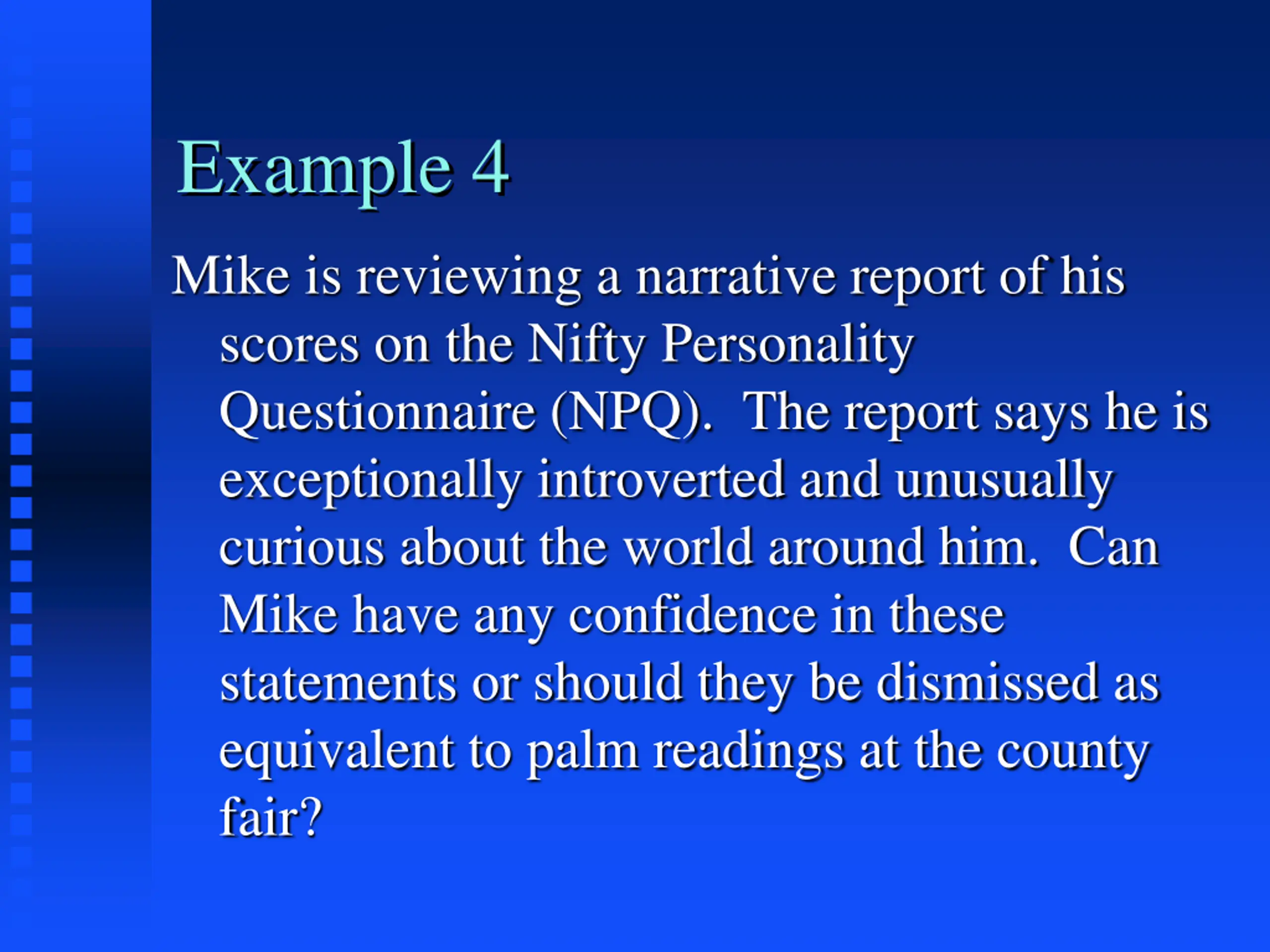 Example 4

Mike is reviewing a narrative report of his scores on the Nifty Personality Questionnaire (NPQ). The report says he is exceptionally introverted and unusually curious about the world around him. Can Mike have any confidence in these statements or should they be dismissed as equivalent to palm readings at the county fair?